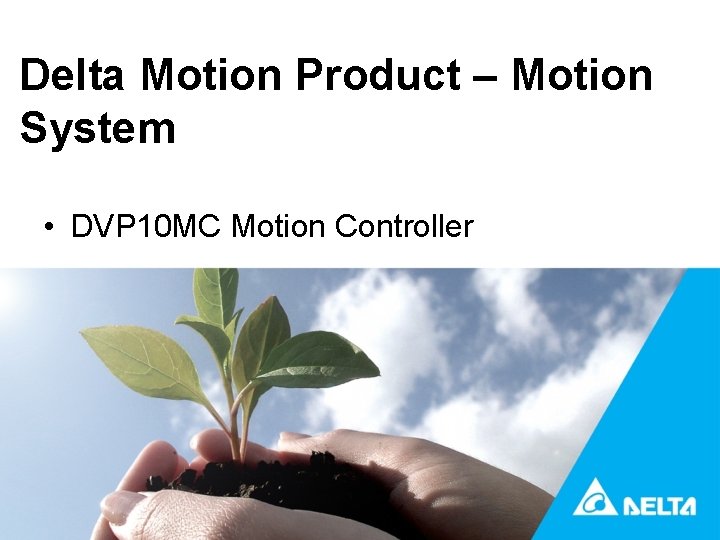 Delta Motion Product – Motion System

• DVP10MC Motion Controller

DELTA